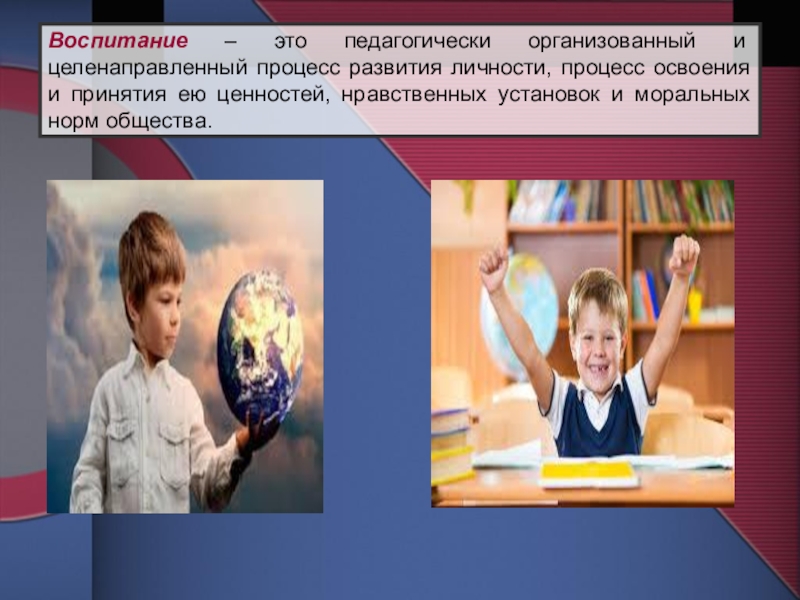 Воспитание – это педагогически организованный и целенаправленный процесс развития личности, процесс освоения и принятия ею ценностей, нравственных установок и моральных норм общества.